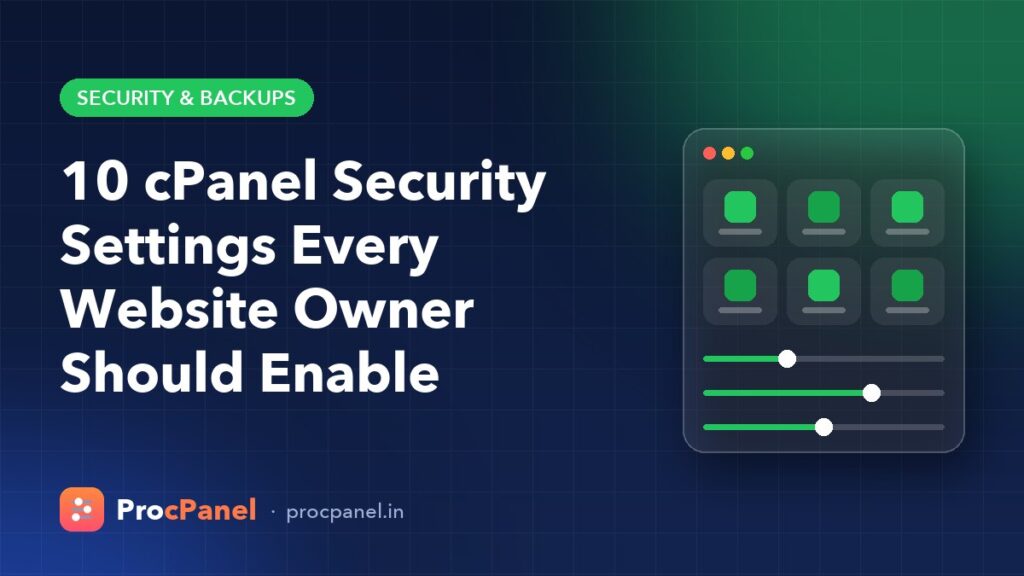 SECURITY & BACKUPS

10 cPanel Security Settings Every Website Owner Should Enable

ProcPanel · procpanel.in